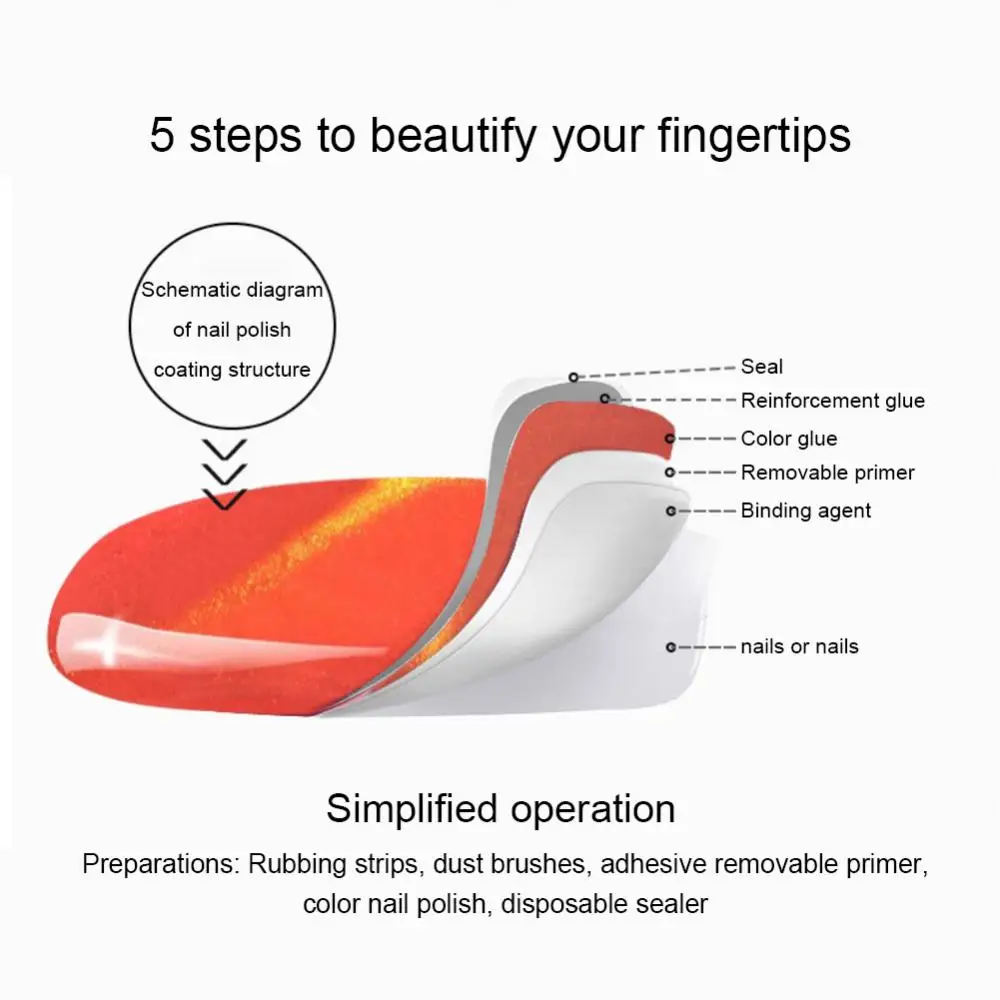 5 steps to beautify your fingertips

Schematic diagram of nail polish coating structure

Seal
Reinforcement glue
Color glue
Removable primer
Binding agent
nails or nails

Simplified operation

Preparations: Rubbing strips, dust brushes, adhesive removable primer, color nail polish, disposable sealer